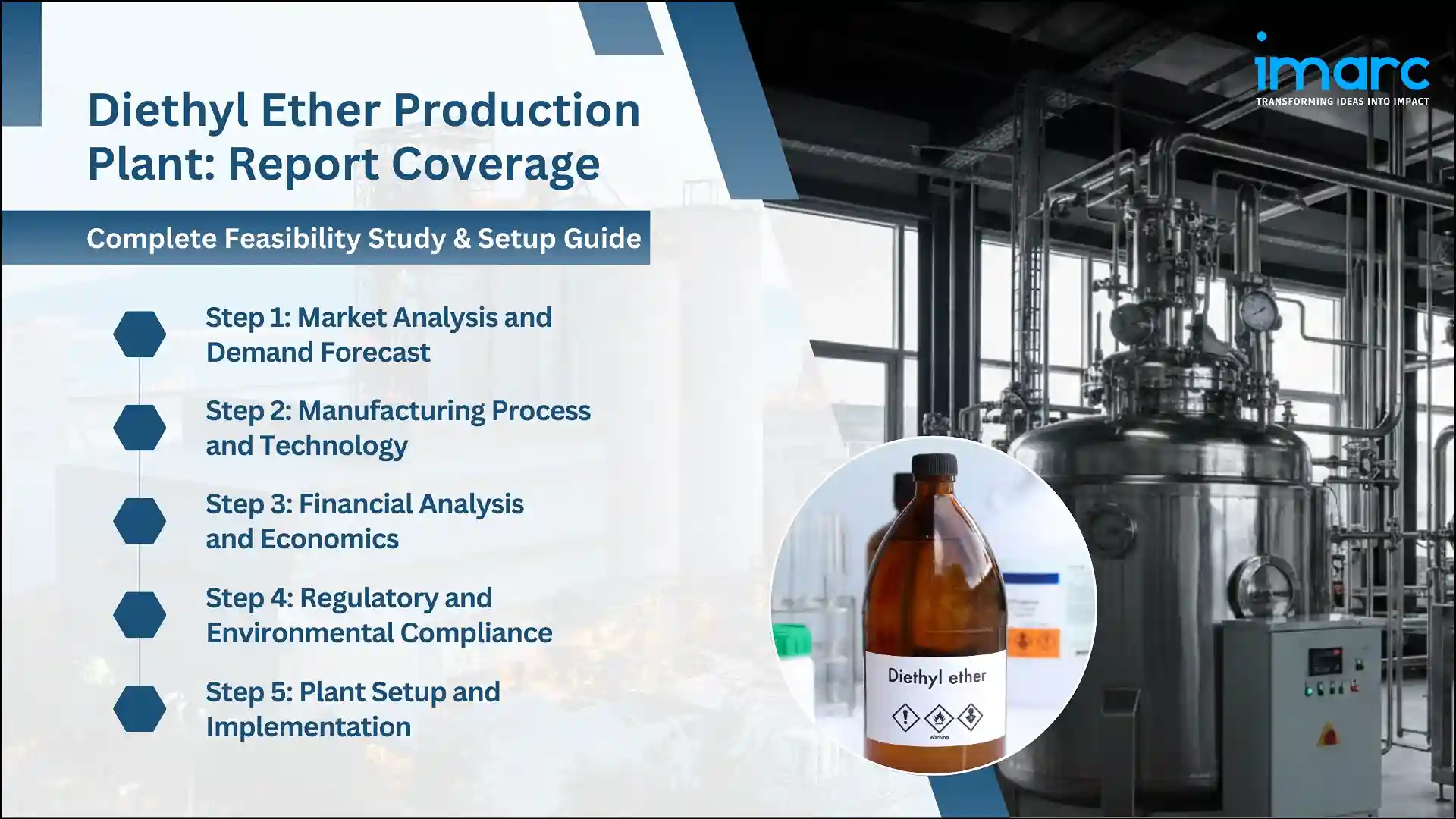 imarc
TRANSFORMING IDEAS INTO IMPACT

Diethyl Ether Production Plant: Report Coverage

Complete Feasibility Study & Setup Guide

Step 1: Market Analysis and Demand Forecast

Step 2: Manufacturing Process and Technology

Step 3: Financial Analysis and Economics

Step 4: Regulatory and Environmental Compliance

Step 5: Plant Setup and Implementation

Diethyl ether

Warning